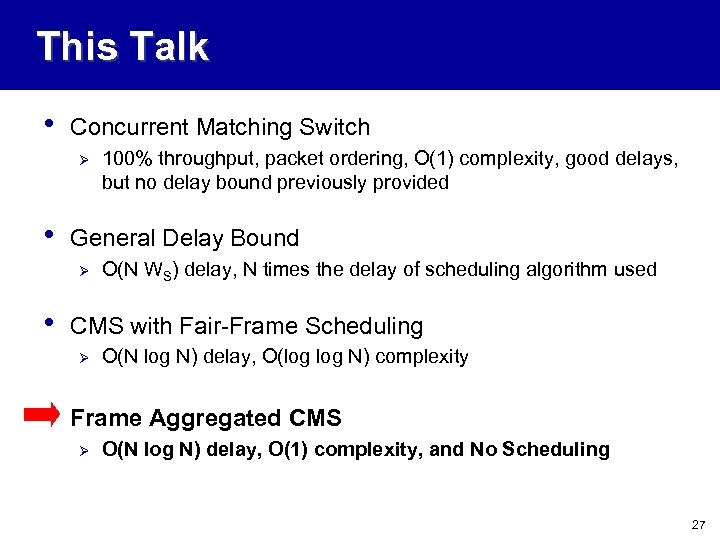 This Talk

• Concurrent Matching Switch
  ➢ 100% throughput, packet ordering, O(1) complexity, good delays, but no delay bound previously provided

• General Delay Bound
  ➢ O(N $W_S$) delay, N times the delay of scheduling algorithm used

• CMS with Fair-Frame Scheduling
  ➢ O(N log N) delay, O(log log N) complexity

Frame Aggregated CMS
  ➢ O(N log N) delay, O(1) complexity, and No Scheduling

27